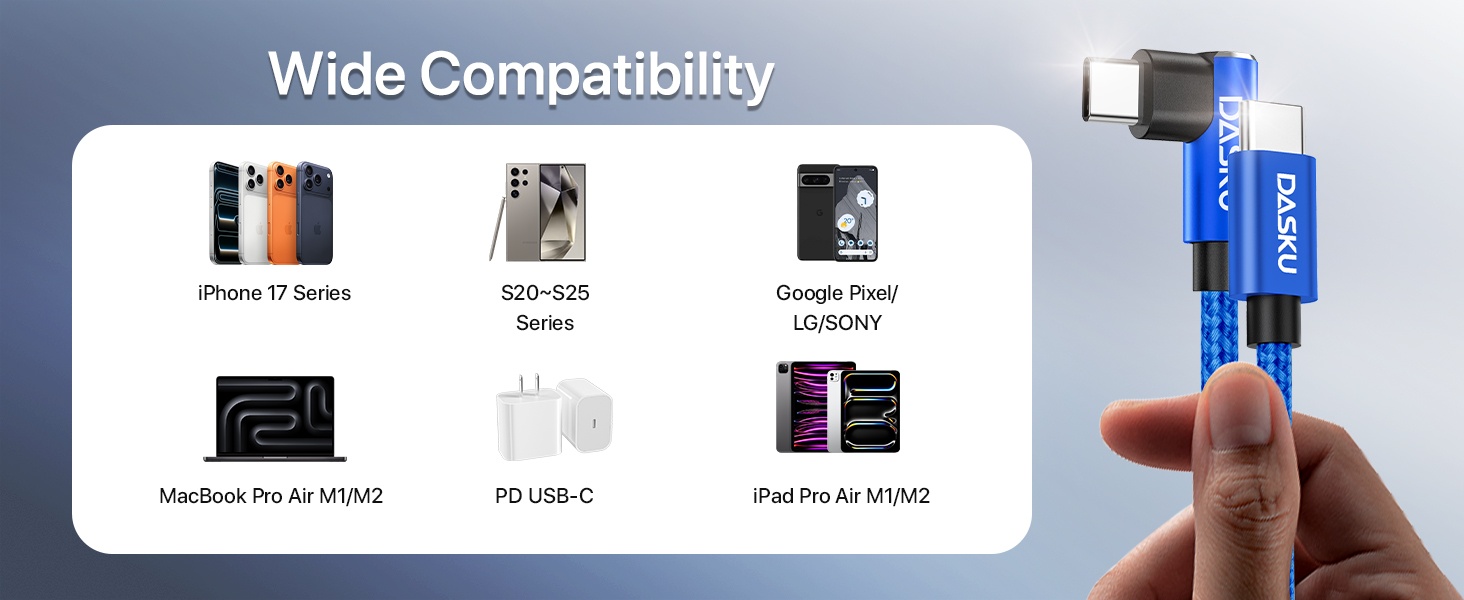 Wide Compatibility

iPhone 17 Series

S20~S25 Series

Google Pixel/ LG/SONY

MacBook Pro Air M1/M2

PD USB-C

iPad Pro Air M1/M2

DASKU

DASKU